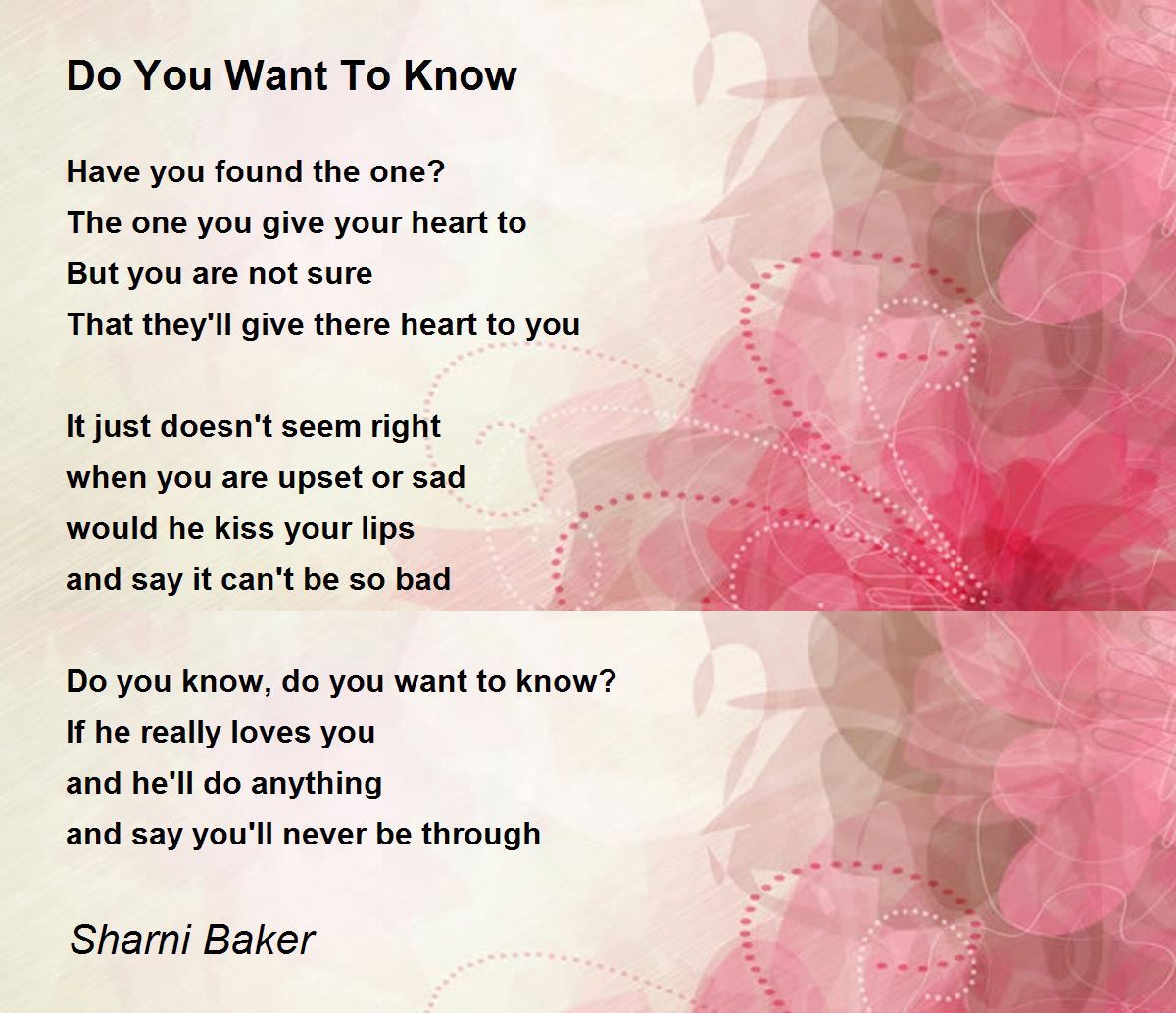 Do You Want To Know

Have you found the one?
The one you give your heart to
But you are not sure
That they'll give there heart to you

It just doesn't seem right
when you are upset or sad
would he kiss your lips
and say it can't be so bad

Do you know, do you want to know?
If he really loves you
and he'll do anything
and say you'll never be through

Sharni Baker